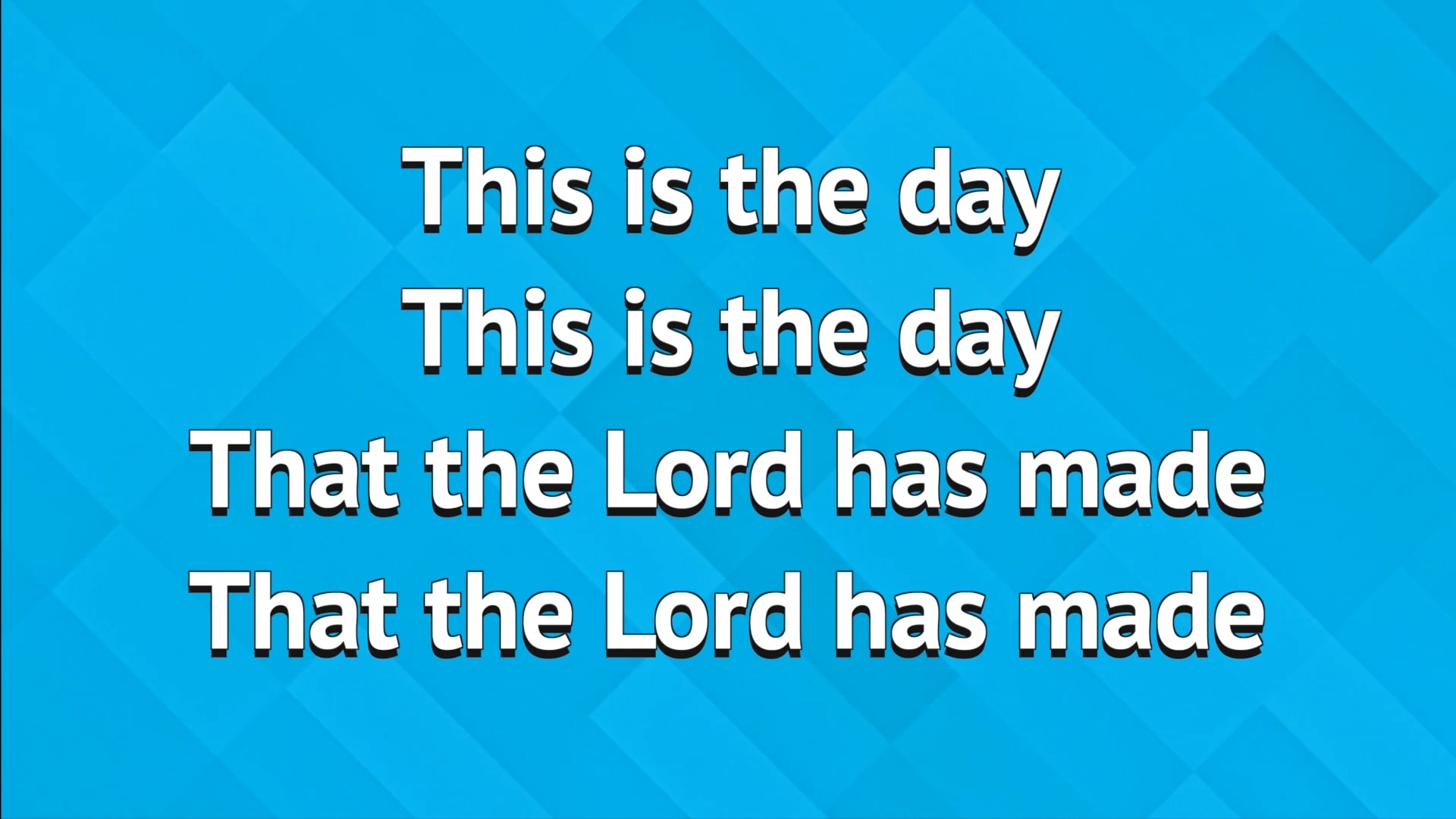 This is the day
This is the day
That the Lord has made
That the Lord has made